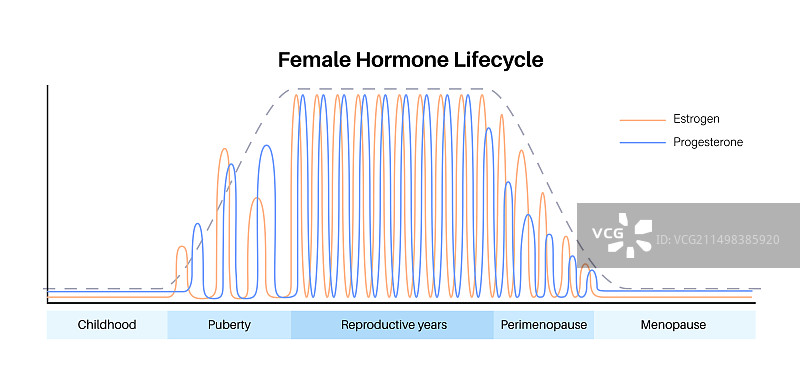 Female Hormone Lifecycle

Estrogen
Progesterone

VCG
ID: VCG211498385920

Childhood
Puberty
Reproductive years
Perimenopause
Menopause